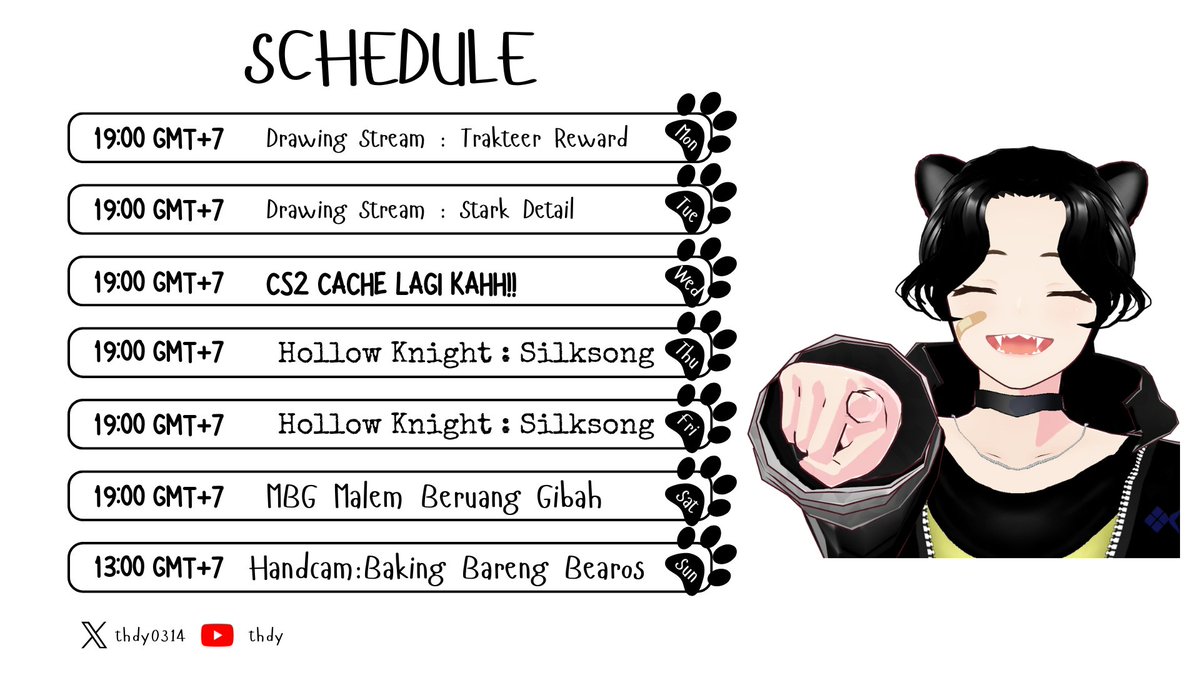 SCHEDULE

19:00 GMT+7 Drawing Stream : Trakteer Reward Mon

19:00 GMT+7 Drawing Stream : Stark Detail Tue

19:00 GMT+7 CS2 CACHE LAGI KAHH!! Wed

19:00 GMT+7 Hollow Knight : Silksong Thu

19:00 GMT+7 Hollow Knight : Silksong Fri

19:00 GMT+7 MBG Malem Beruang Gibah Sat

13:00 GMT+7 Handcam:Baking Bareng Bearos Sun

thdy0314 thdy